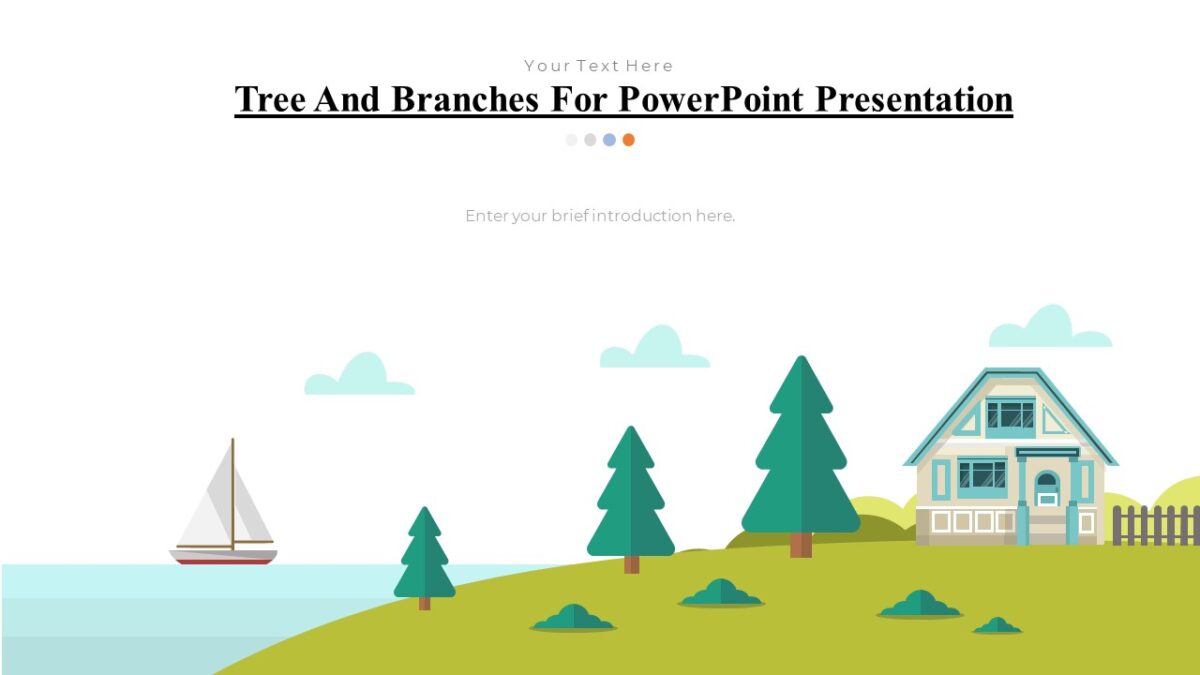 Your Text Here

Tree And Branches For PowerPoint Presentation

Enter your brief introduction here.